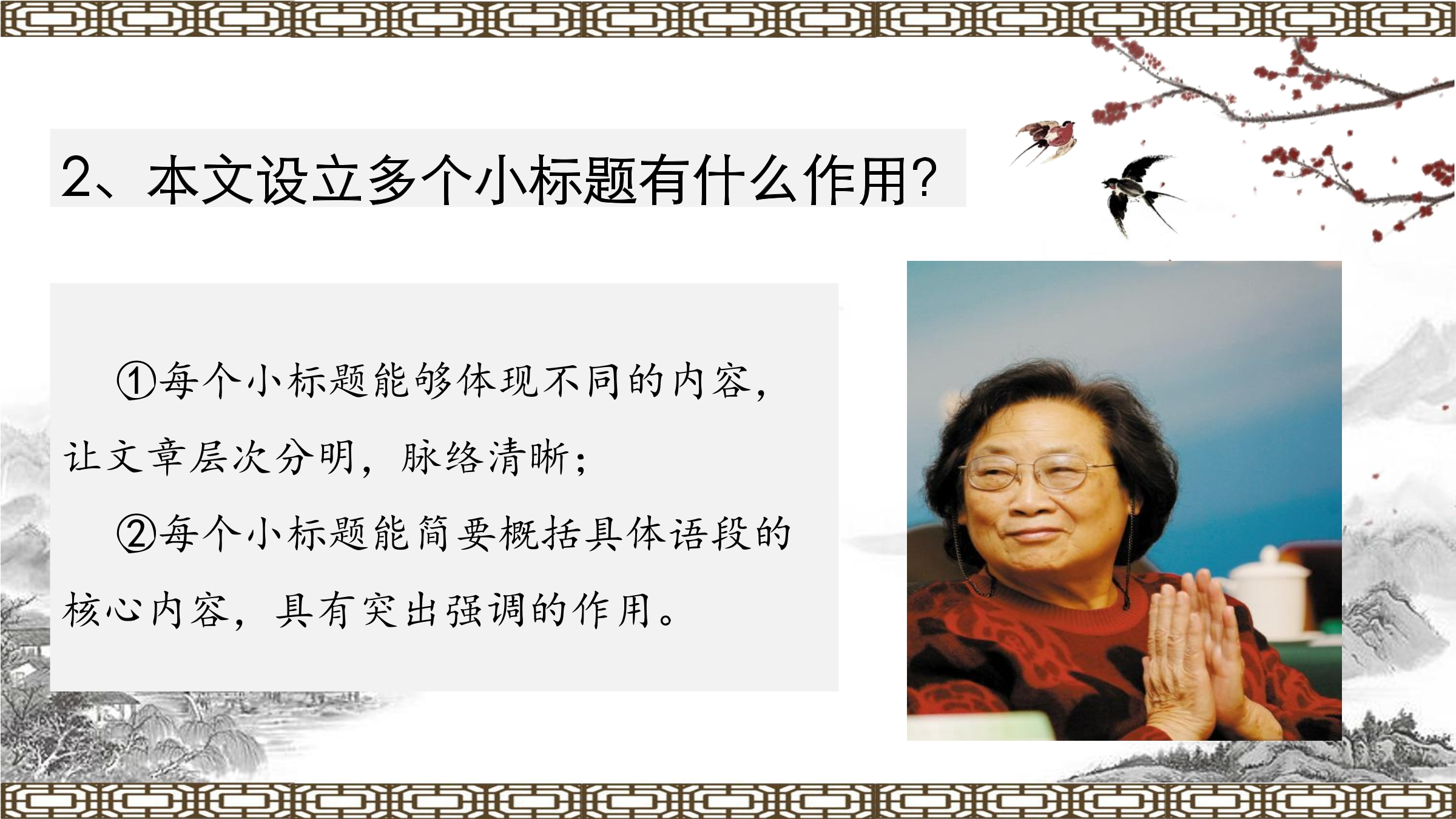 2、本文设立多个小标题有什么作用?

①每个小标题能够体现不同的内容，让文章层次分明，脉络清晰；

②每个小标题能简要概括具体语段的核心内容，具有突出强调的作用。